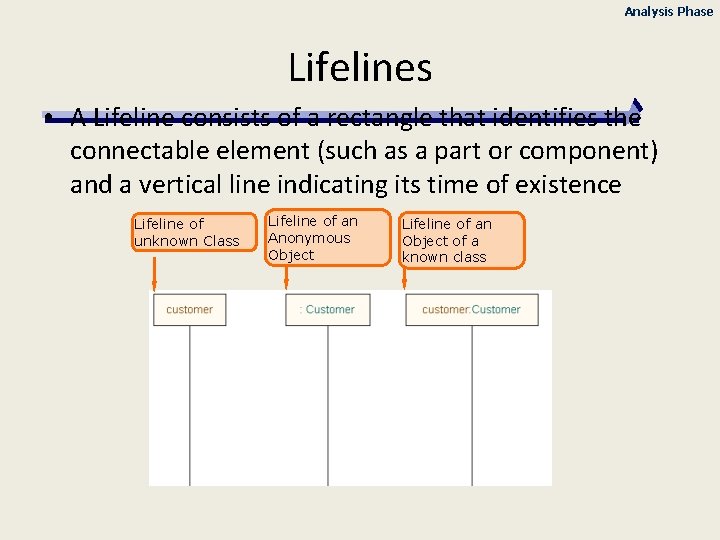 Analysis Phase

Lifelines

• A Lifeline consists of a rectangle that identifies the connectable element (such as a part or component) and a vertical line indicating its time of existence

Lifeline of unknown Class

Lifeline of an Anonymous Object

Lifeline of an Object of a known class

customer

: Customer

customer:Customer